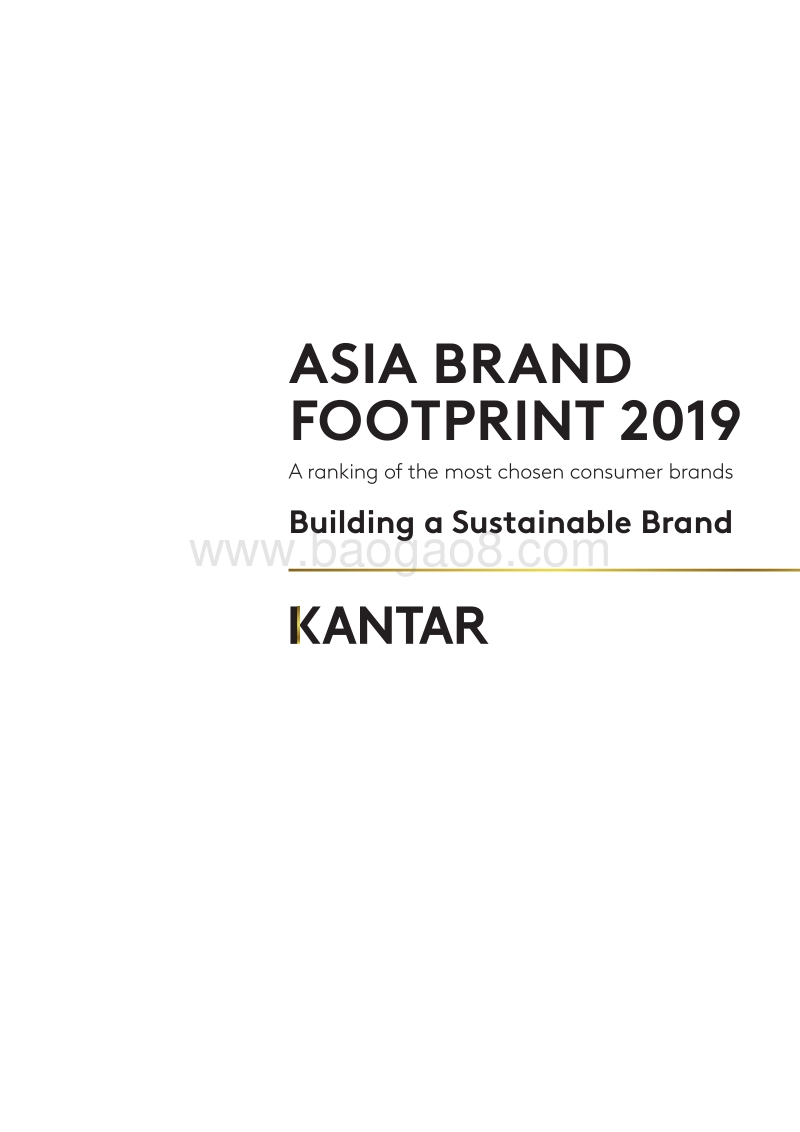 ASIA BRAND FOOTPRINT 2019

A ranking of the most chosen consumer brands

Building a Sustainable Brand

www.baogao8.com

KANTAR